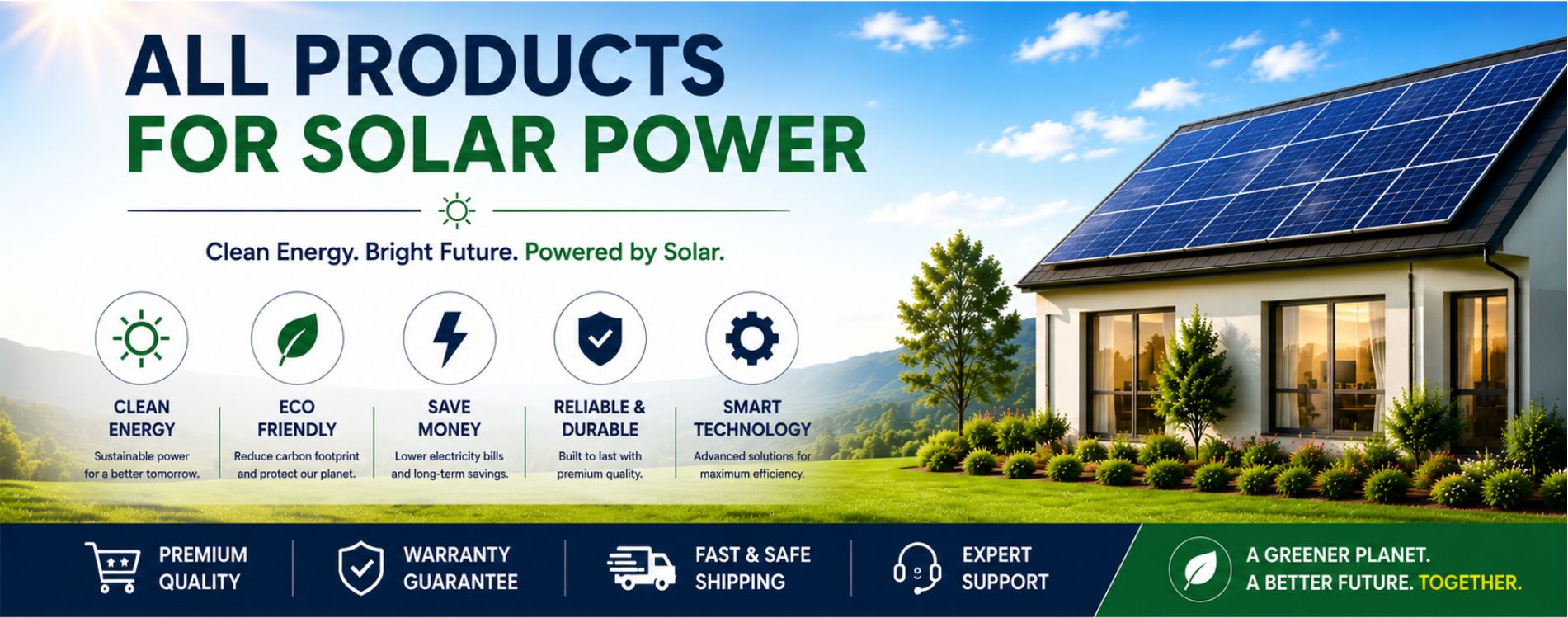 ALL PRODUCTS
FOR SOLAR POWER

Clean Energy. Bright Future. Powered by Solar.

CLEAN ENERGY
Sustainable power for a better tomorrow.

ECO FRIENDLY
Reduce carbon footprint and protect our planet.

SAVE MONEY
Lower electricity bills and long-term savings.

RELIABLE & DURABLE
Built to last with premium quality.

SMART TECHNOLOGY
Advanced solutions for maximum efficiency.

PREMIUM QUALITY

WARRANTY GUARANTEE

FAST & SAFE SHIPPING

EXPERT SUPPORT

A GREENER PLANET.
A BETTER FUTURE. TOGETHER.